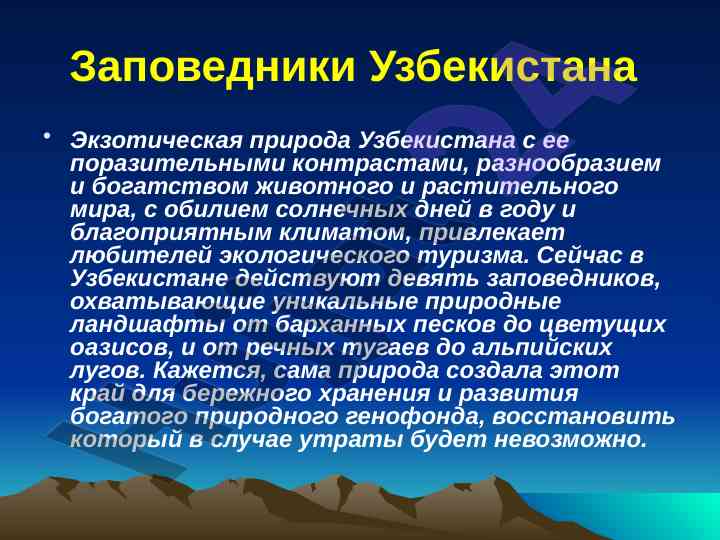 Заповедники Узбекистана

• Экзотическая природа Узбекистана с ее поразительными контрастами, разнообразием и богатством животного и растительного мира, с обилием солнечных дней в году и благоприятным климатом, привлекает любителей экологического туризма. Сейчас в Узбекистане действуют девять заповедников, охватывающие уникальные природные ландшафты от барханных песков до цветущих оазисов, и от речных тугаев до альпийских лугов. Кажется, сама природа создала этот край для бережного хранения и развития богатого природного генофонда, восстановить который в случае утраты будет невозможно.